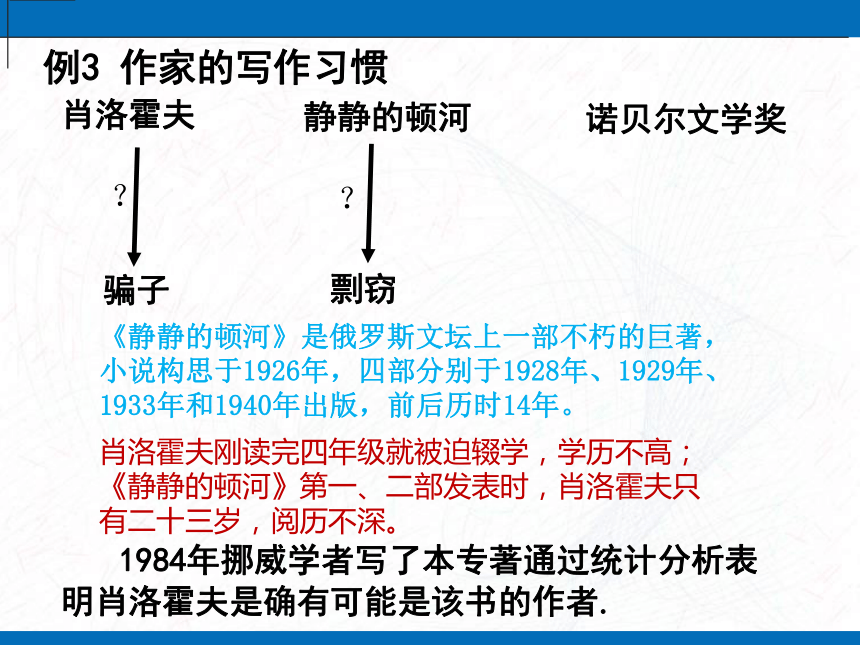 例3 作家的写作习惯

肖洛霍夫

静静的顿河

诺贝尔文学奖

?

?

骗子

剽窃

《静静的顿河》是俄罗斯文坛上一部不朽的巨著，小说构思于1926年，四部分别于1928年、1929年、1933年和1940年出版，前后历时14年。

肖洛霍夫刚读完四年级就被迫辍学，学历不高；《静静的顿河》第一、二部发表时，肖洛霍夫只有二十三岁，阅历不深。

1984年挪威学者写了本专著通过统计分析表明肖洛霍夫是确有可能是该书的作者.